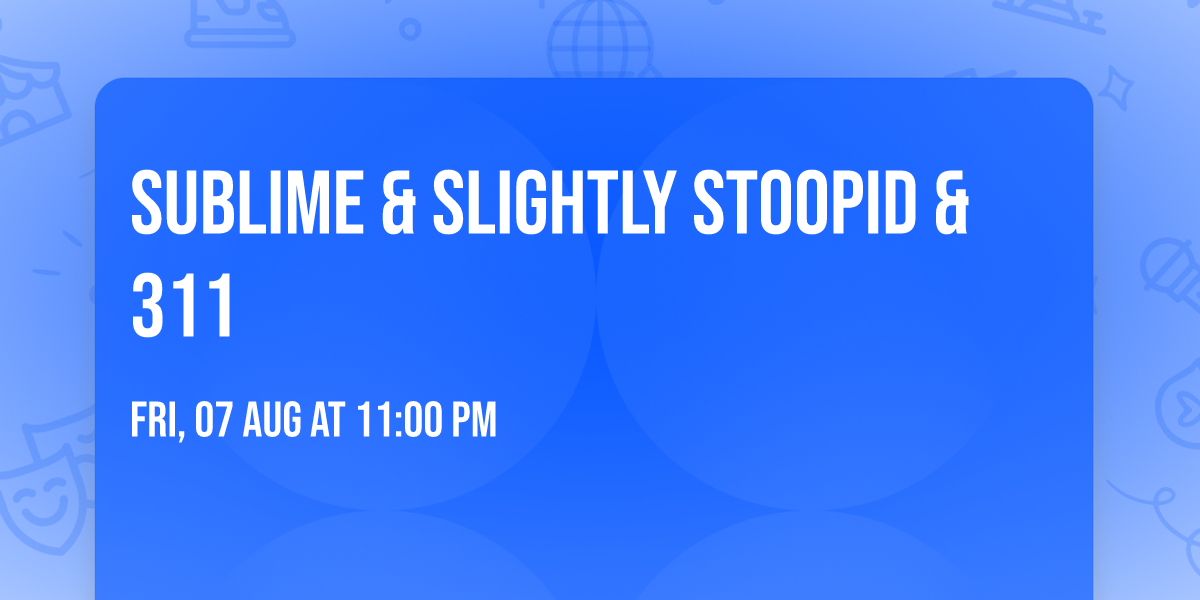 SUBLIME & SLIGHTLY STOOPID & 311

FRI, 07 AUG AT 11:00 PM